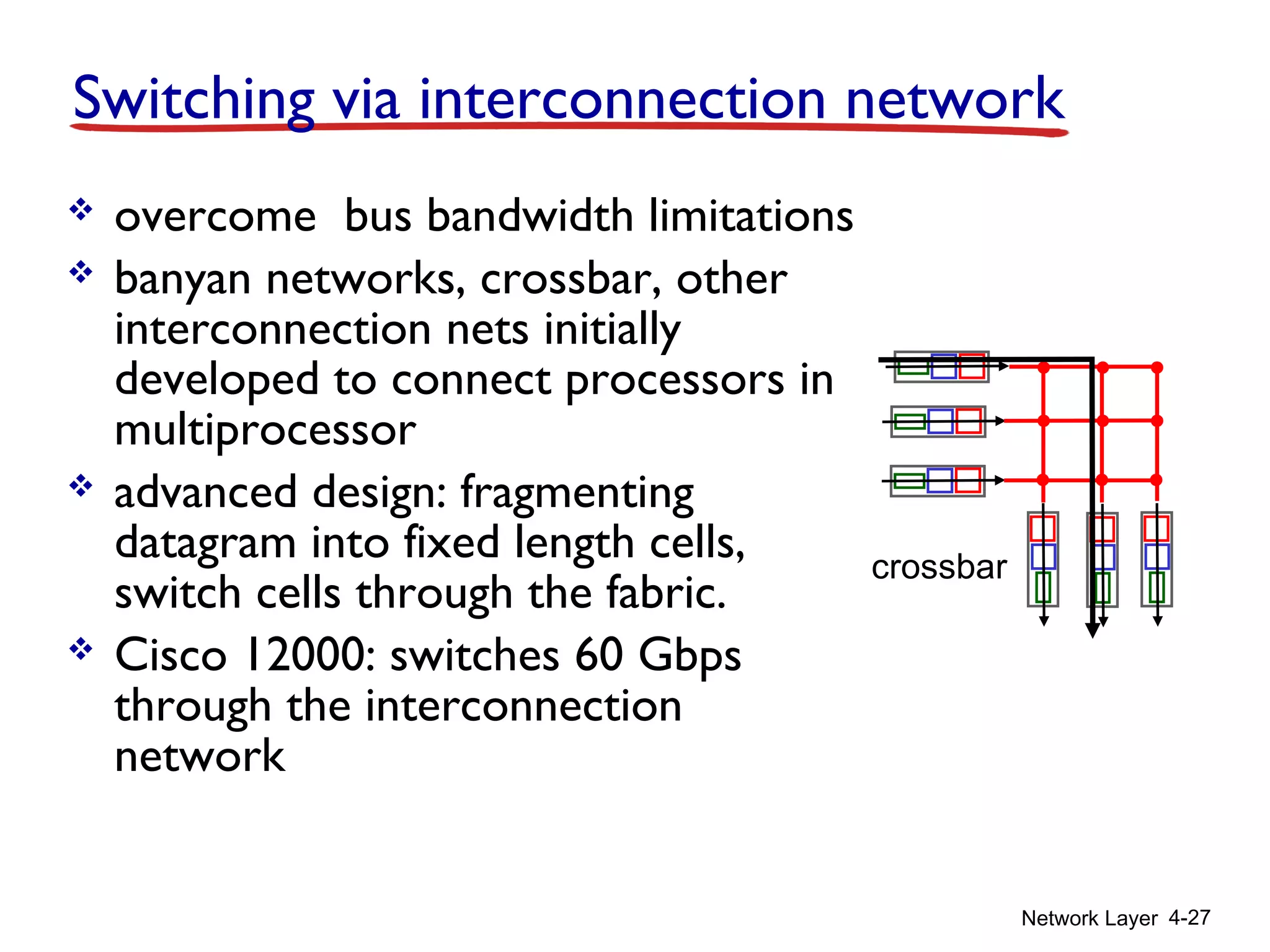 Switching via interconnection network

❖ overcome  bus bandwidth limitations

❖ banyan networks, crossbar, other interconnection nets initially developed to connect processors in multiprocessor

❖ advanced design: fragmenting datagram into fixed length cells, switch cells through the fabric.

❖ Cisco 12000: switches 60 Gbps through the interconnection network

crossbar

Network Layer 4-27